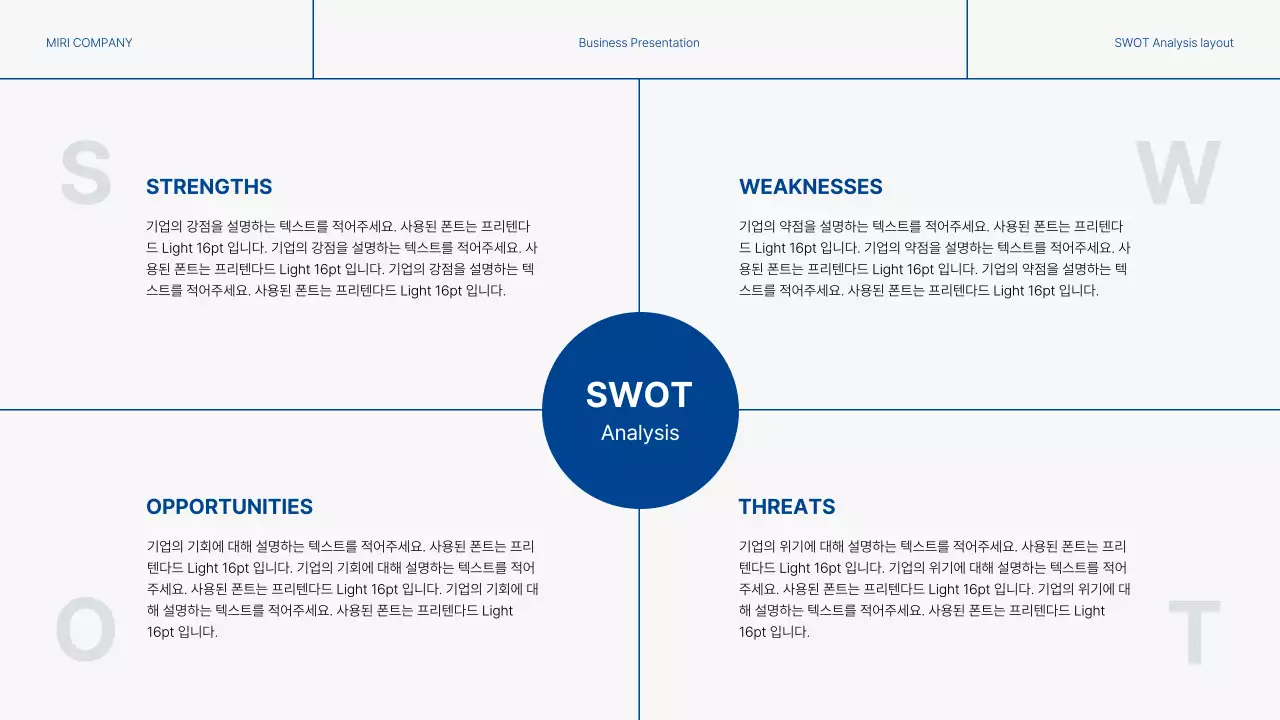 MIRI COMPANY

Business Presentation

SWOT Analysis layout

S

STRENGTHS

기업의 강점을 설명하는 텍스트를 적어주세요. 사용된 폰트는 프리텐다드 Light 16pt 입니다. 기업의 강점을 설명하는 텍스트를 적어주세요. 사용된 폰트는 프리텐다드 Light 16pt 입니다. 기업의 강점을 설명하는 텍스트를 적어주세요. 사용된 폰트는 프리텐다드 Light 16pt 입니다.

W

WEAKNESSES

기업의 약점을 설명하는 텍스트를 적어주세요. 사용된 폰트는 프리텐다드 Light 16pt 입니다. 기업의 약점을 설명하는 텍스트를 적어주세요. 사용된 폰트는 프리텐다드 Light 16pt 입니다. 기업의 약점을 설명하는 텍스트를 적어주세요. 사용된 폰트는 프리텐다드 Light 16pt 입니다.

SWOT
Analysis

OPPORTUNITIES

기업의 기회에 대해 설명하는 텍스트를 적어주세요. 사용된 폰트는 프리텐다드 Light 16pt 입니다. 기업의 기회에 대해 설명하는 텍스트를 적어주세요. 사용된 폰트는 프리텐다드 Light 16pt 입니다. 기업의 기회에 대해 설명하는 텍스트를 적어주세요. 사용된 폰트는 프리텐다드 Light 16pt 입니다.

O

THREATS

기업의 위기에 대해 설명하는 텍스트를 적어주세요. 사용된 폰트는 프리텐다드 Light 16pt 입니다. 기업의 위기에 대해 설명하는 텍스트를 적어주세요. 사용된 폰트는 프리텐다드 Light 16pt 입니다. 기업의 위기에 대해 설명하는 텍스트를 적어주세요. 사용된 폰트는 프리텐다드 Light 16pt 입니다.

T